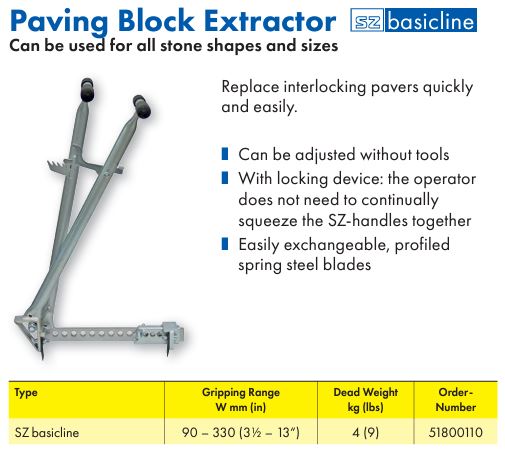 Paving Block Extractor SZ basicline

Can be used for all stone shapes and sizes

Replace interlocking pavers quickly and easily.

Can be adjusted without tools
With locking device: the operator does not need to continually squeeze the SZ-handles together
Easily exchangeable, profiled spring steel blades

| Type | Gripping Range W mm (in) | Dead Weight kg (lbs) | Order-Number |
|---|---|---|---|
| SZ basicline | 90 – 330 (3½ – 13") | 4 (9) | 51800110 |